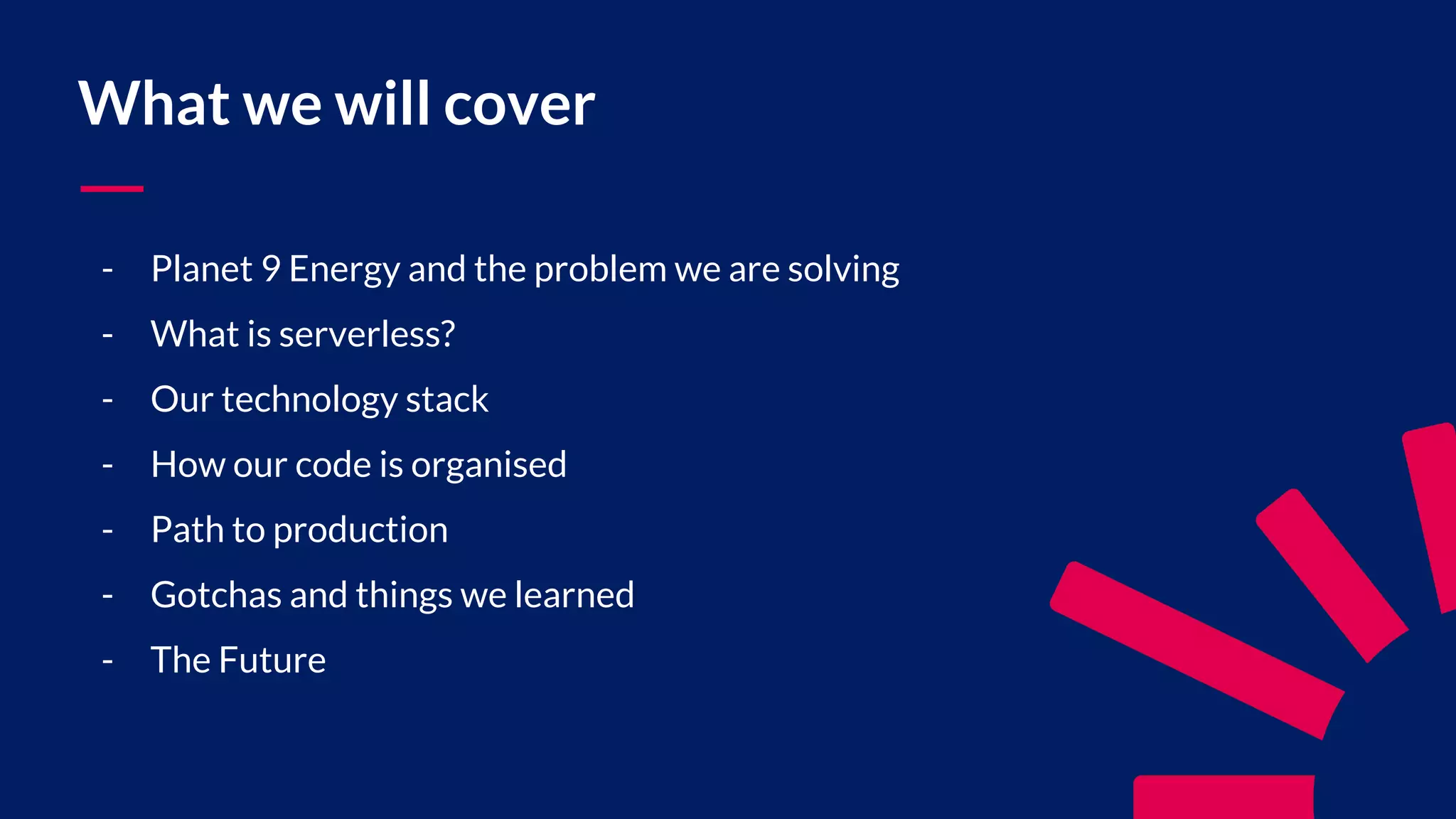 What we will cover

- Planet 9 Energy and the problem we are solving
- What is serverless?
- Our technology stack
- How our code is organised
- Path to production
- Gotchas and things we learned
- The Future